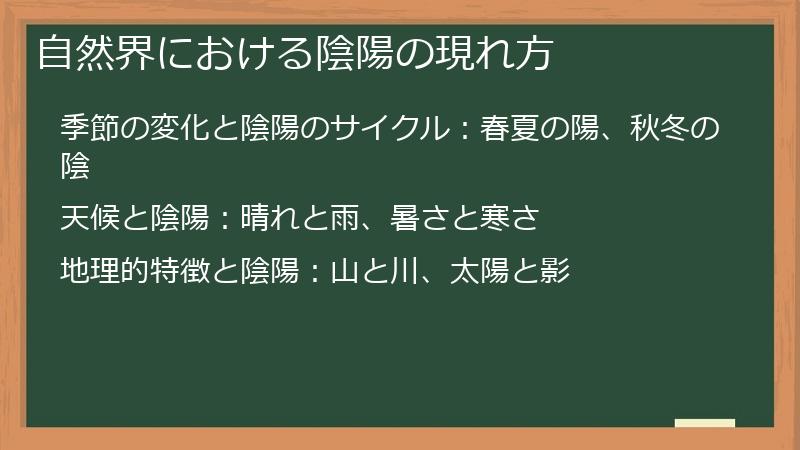 自然界における陰陽の現れ方

季節の変化と陰陽のサイクル：春夏の陽、秋冬の陰

天候と陰陽：晴れと雨、暑さと寒さ

地理的特徴と陰陽：山と川、太陽と影